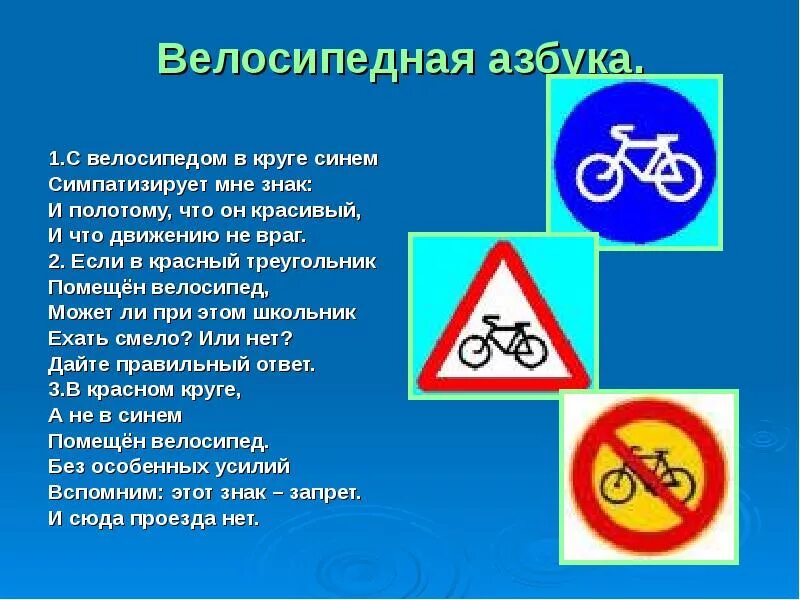 Велосипедная азбука.

1.С велосипедом в круге синем
Симпатизирует мне знак:
И полотому, что он красивый,
И что движению не враг.
2. Если в красный треугольник
Помещён велосипед,
Может ли при этом школьник
Ехать смело? Или нет?
Дайте правильный ответ.
3.В красном круге,
А не в синем
Помещён велосипед.
Без особенных усилий
Вспомним: этот знак – запрет.
И сюда проезда нет.